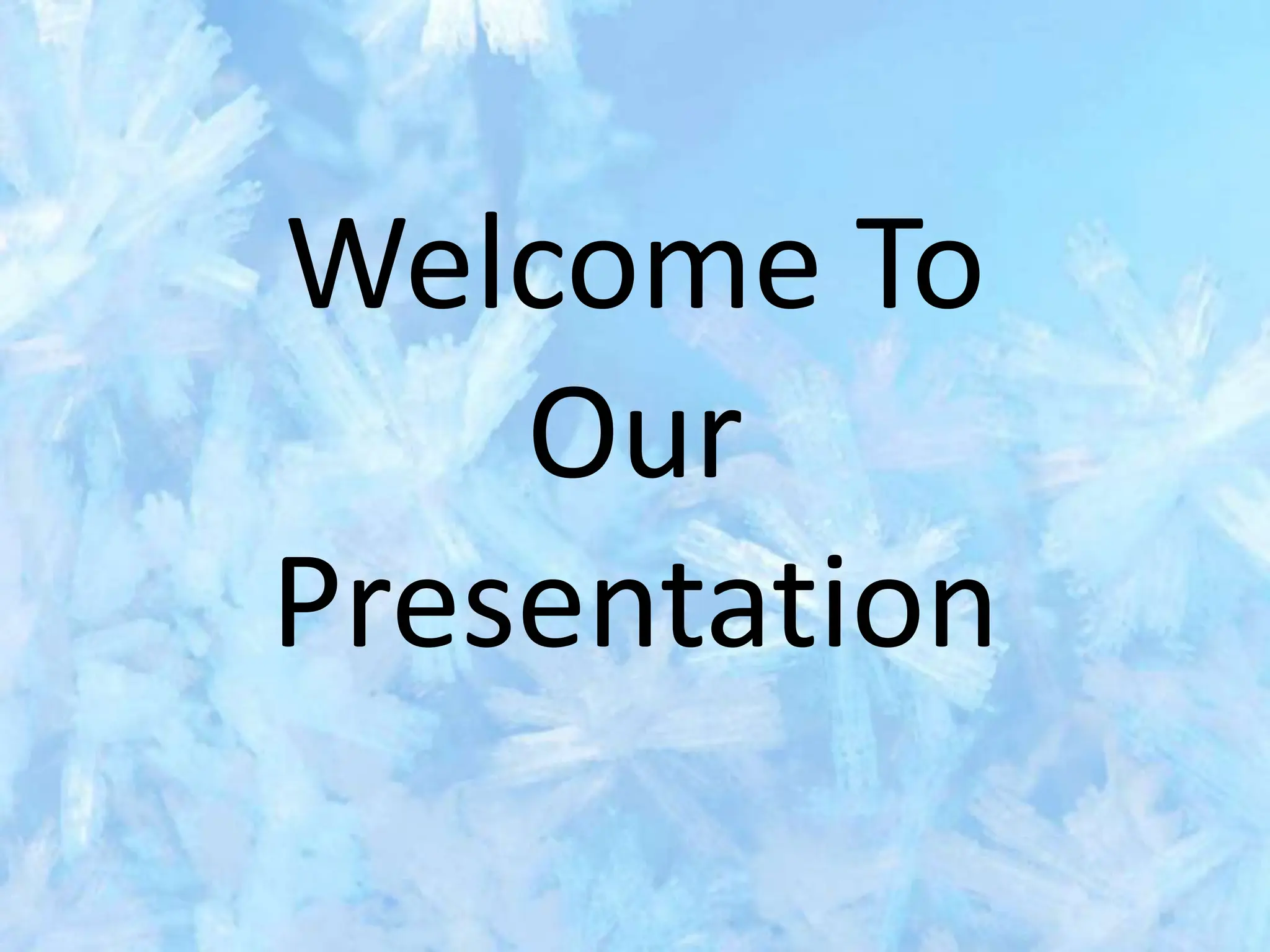 Welcome To Our Presentation